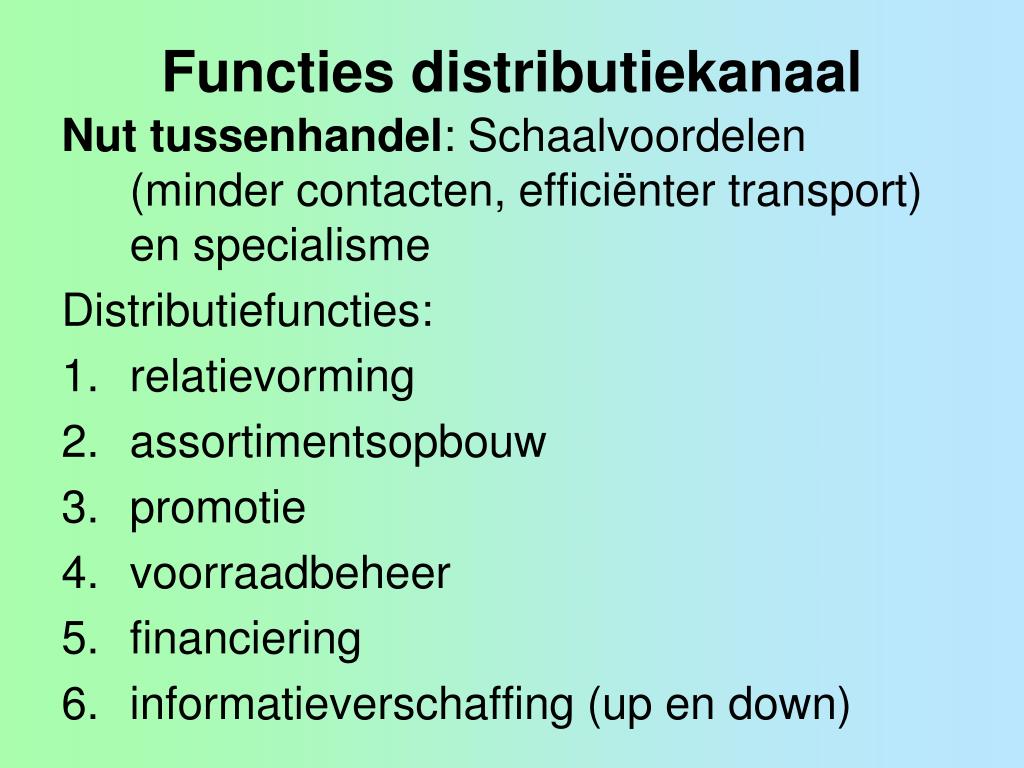 Functies distributiekanaal

Nut tussenhandel: Schaalvoordelen (minder contacten, efficiënter transport) en specialisme

Distributiefuncties:

1. relatievorming
2. assortimentsopbouw
3. promotie
4. voorraadbeheer
5. financiering
6. informatieverschaffing (up en down)